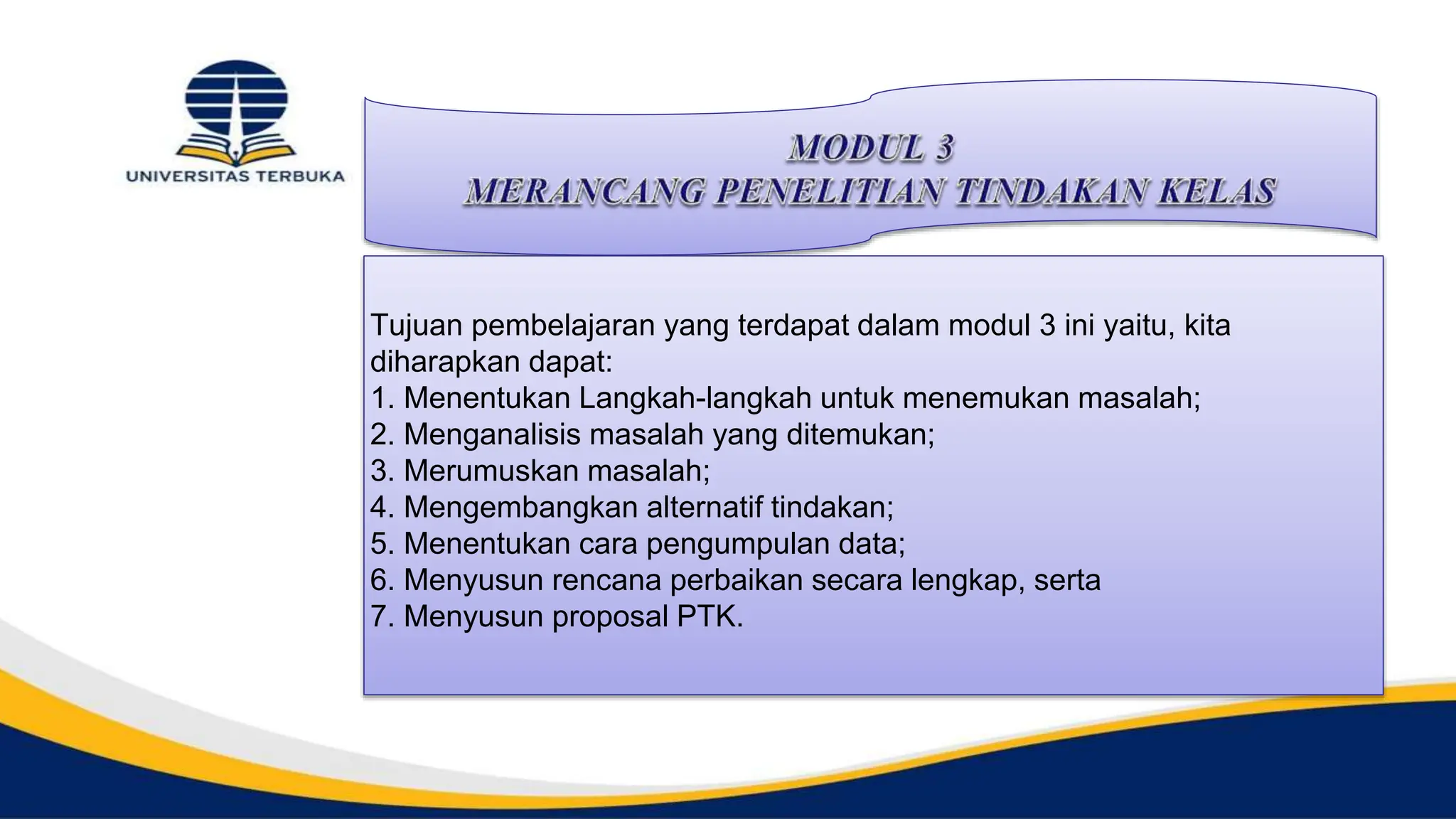 UNIVERSITAS TERBUKA

MODUL 3
MERANCANG PENELITIAN TINDAKAN KELAS

Tujuan pembelajaran yang terdapat dalam modul 3 ini yaitu, kita diharapkan dapat:
1. Menentukan Langkah-langkah untuk menemukan masalah;
2. Menganalisis masalah yang ditemukan;
3. Merumuskan masalah;
4. Mengembangkan alternatif tindakan;
5. Menentukan cara pengumpulan data;
6. Menyusun rencana perbaikan secara lengkap, serta
7. Menyusun proposal PTK.